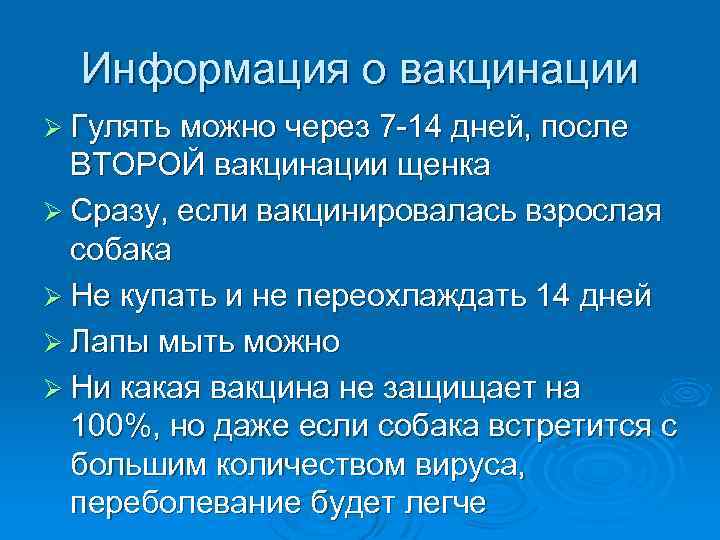 Информация о вакцинации

➢ Гулять можно через 7-14 дней, после ВТОРОЙ вакцинации щенка

➢ Сразу, если вакцинировалась взрослая собака

➢ Не купать и не переохлаждать 14 дней

➢ Лапы мыть можно

➢ Ни какая вакцина не защищает на 100%, но даже если собака встретится с большим количеством вируса, переболевание будет легче